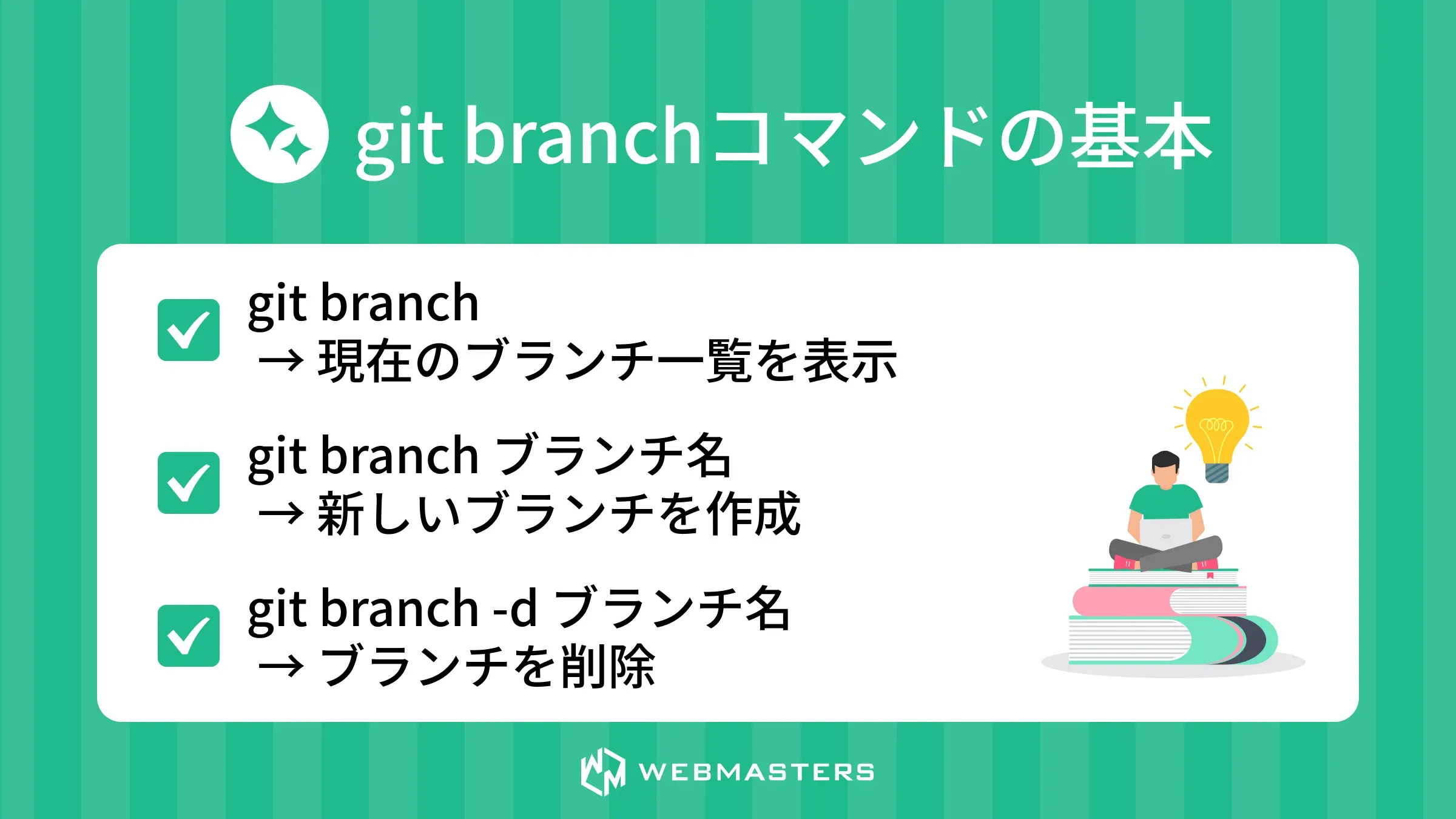 git branchコマンドの基本

git branch
→ 現在のブランチ一覧を表示

git branch ブランチ名
→ 新しいブランチを作成

git branch -d ブランチ名
→ ブランチを削除

WEBMASTERS